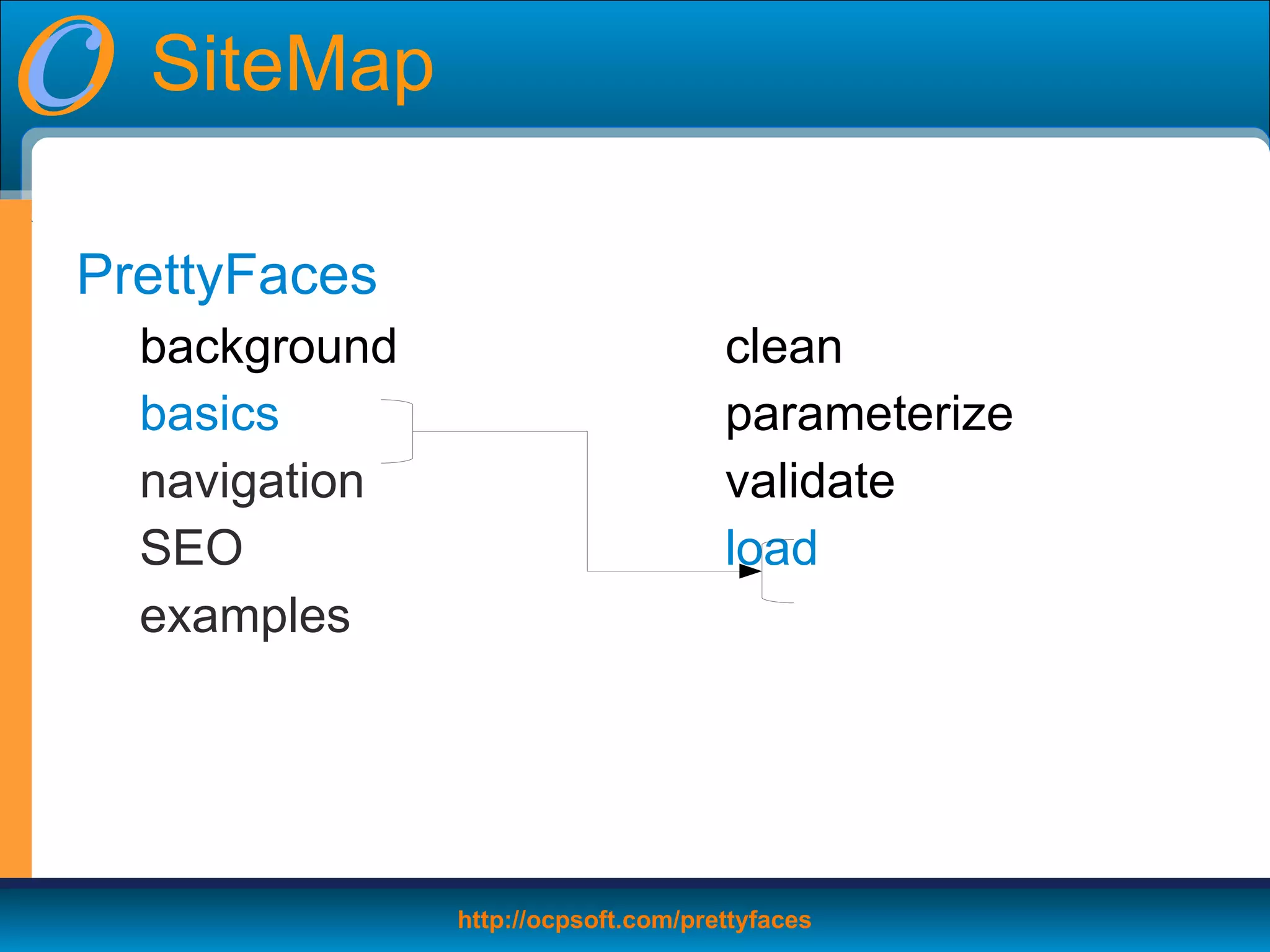 SiteMap

PrettyFaces

background
basics
navigation
SEO
examples

clean
parameterize
validate
load

http://ocpsoft.com/prettyfaces